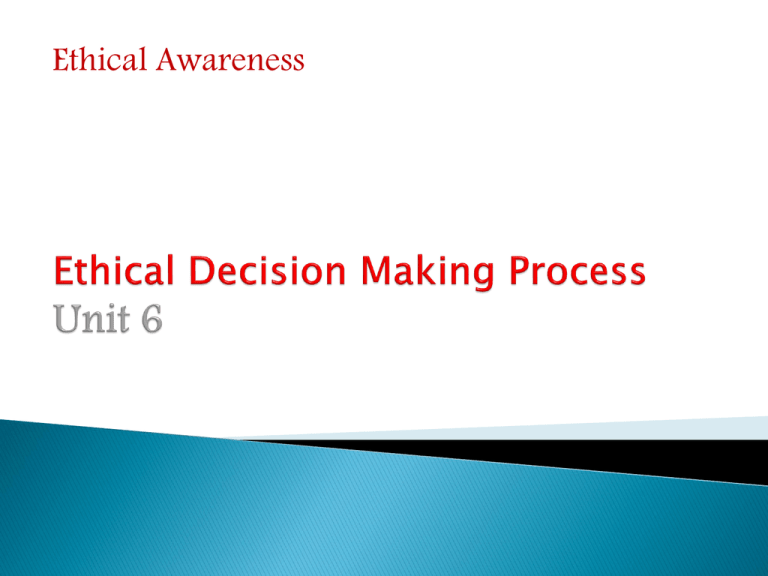 Ethical Awareness

Ethical Decision Making Process
Unit 6